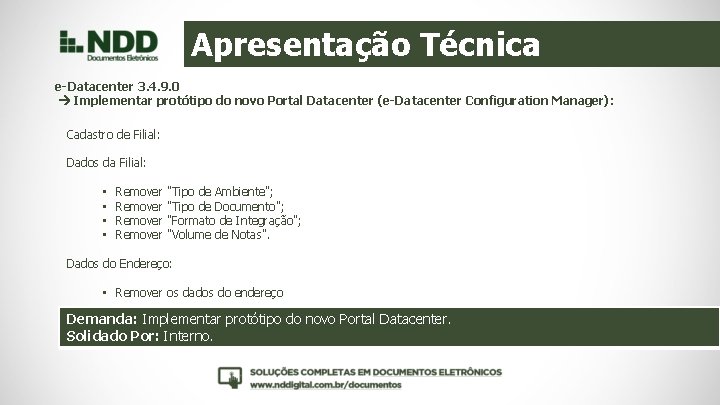 NDD
Documentos Eletrônicos

Apresentação Técnica

e-Datacenter 3.4.9.0
→ Implementar protótipo do novo Portal Datacenter (e-Datacenter Configuration Manager):

Cadastro de Filial:

Dados da Filial:

- Remover "Tipo de Ambiente";
- Remover "Tipo de Documento";
- Remover "Formato de Integração";
- Remover "Volume de Notas".

Dados do Endereço:

- Remover os dados do endereço

Demanda: Implementar protótipo do novo Portal Datacenter.
Solidado Por: Interno.

SOLUÇÕES COMPLETAS EM DOCUMENTOS ELETRÔNICOS
www.nddigital.com.br/documentos